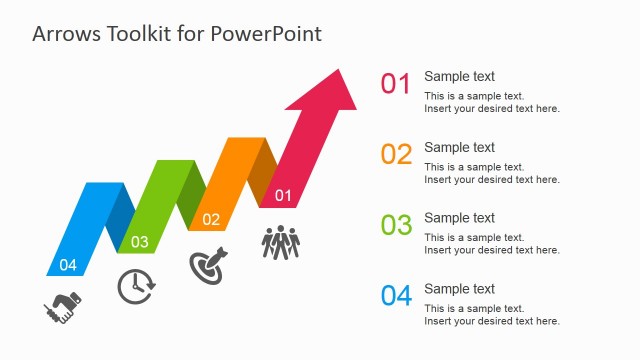 Arrows Toolkit for PowerPoint

04

03

02

01

01 Sample text
This is a sample text.
Insert your desired text here.

02 Sample text
This is a sample text.
Insert your desired text here.

03 Sample text
This is a sample text.
Insert your desired text here.

04 Sample text
This is a sample text.
Insert your desired text here.